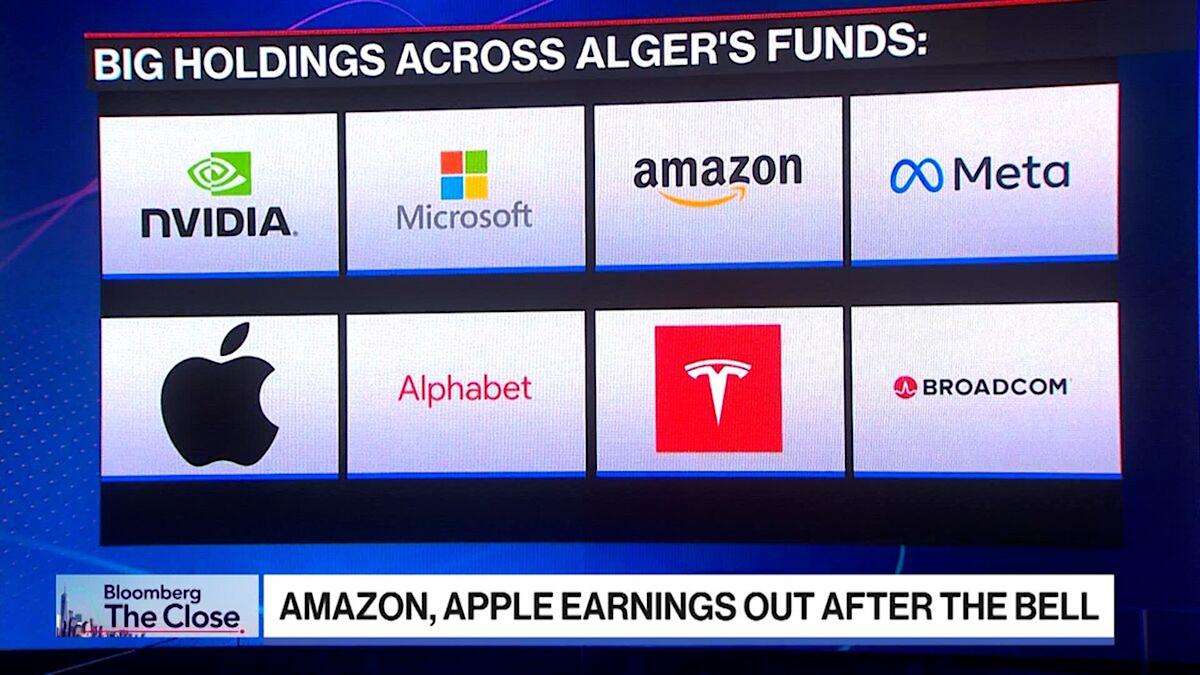 BIG HOLDINGS ACROSS ALGER'S FUNDS:

NVIDIA.

Microsoft

amazon

Meta

Alphabet

BROADCOM

Bloomberg
The Close

AMAZON, APPLE EARNINGS OUT AFTER THE BELL